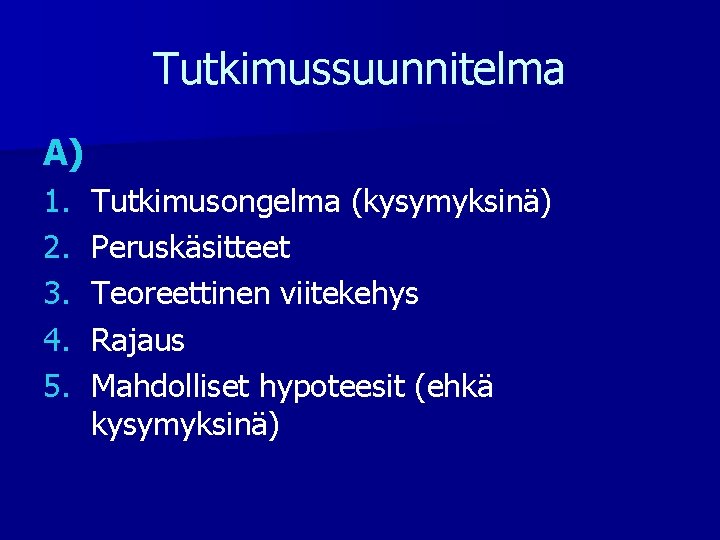 Tutkimussuunnitelma

A)

1. Tutkimusongelma (kysymyksinä)
2. Peruskäsitteet
3. Teoreettinen viitekehys
4. Rajaus
5. Mahdolliset hypoteesit (ehkä kysymyksinä)